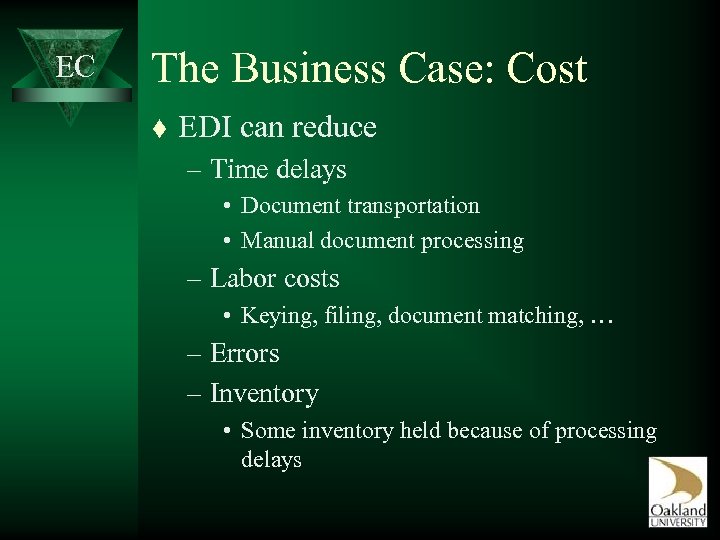 EC

The Business Case: Cost

♦ EDI can reduce
– Time delays
• Document transportation
• Manual document processing
– Labor costs
• Keying, filing, document matching, …
– Errors
– Inventory
• Some inventory held because of processing delays

Oakland
UNIVERSITY